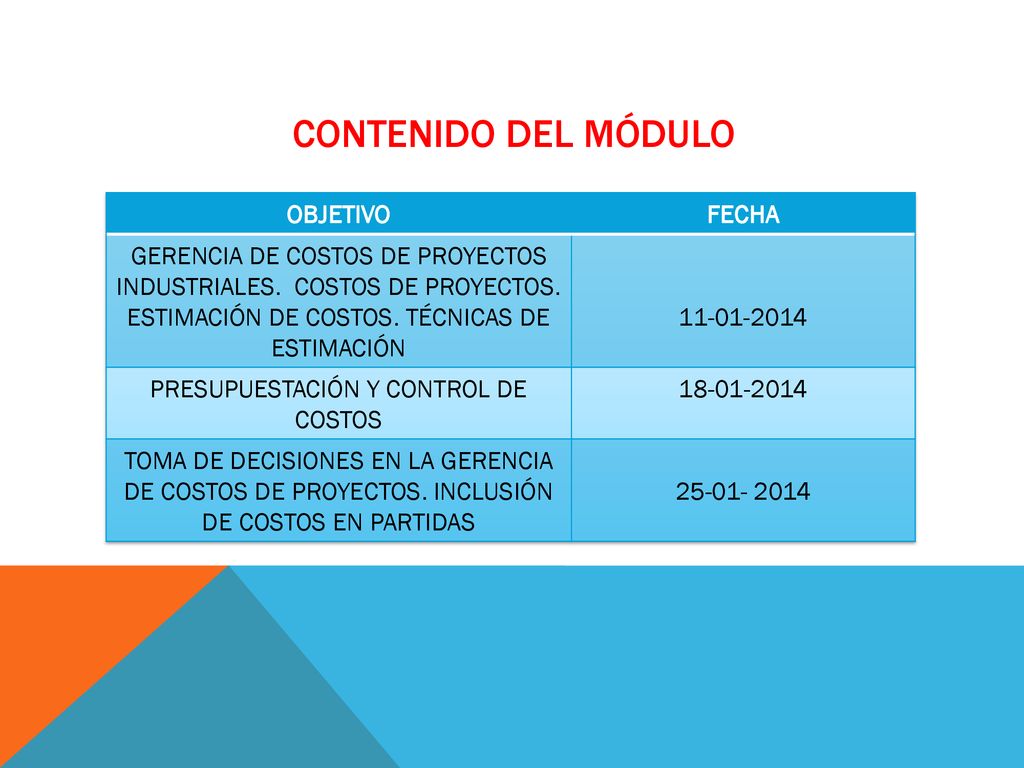 CONTENIDO DEL MÓDULO

| OBJETIVO | FECHA |
|---|---|
| GERENCIA DE COSTOS DE PROYECTOS INDUSTRIALES.  COSTOS DE PROYECTOS. ESTIMACIÓN DE COSTOS. TÉCNICAS DE ESTIMACIÓN | 11-01-2014 |
| PRESUPUESTACIÓN Y CONTROL DE COSTOS | 18-01-2014 |
| TOMA DE DECISIONES EN LA GERENCIA DE COSTOS DE PROYECTOS. INCLUSIÓN DE COSTOS EN PARTIDAS | 25-01- 2014 |